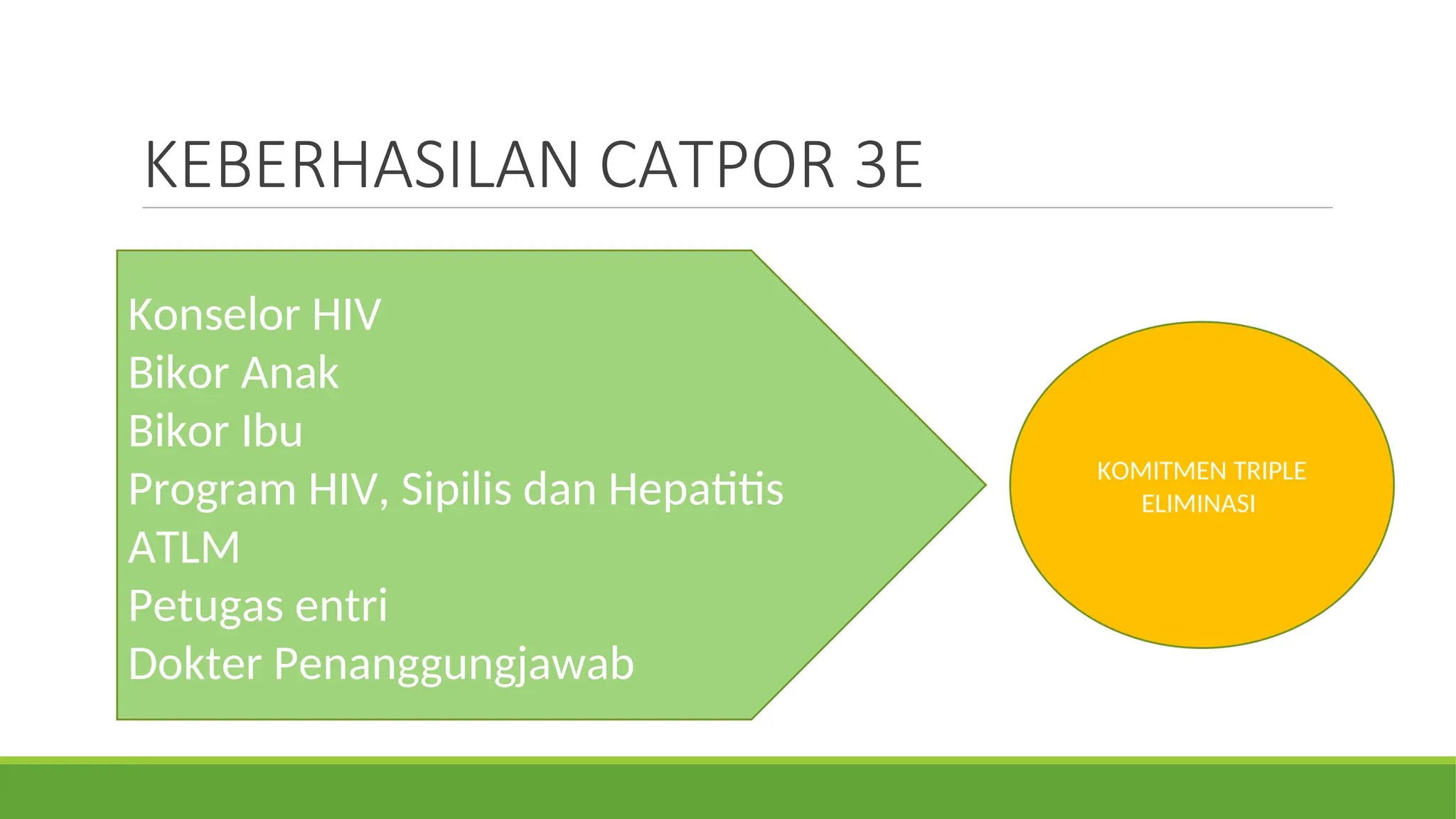 KEBERHASILAN CATPOR 3E

Konselor HIV
Bikor Anak
Bikor Ibu
Program HIV, Sipilis dan Hepatitis
ATLM
Petugas entri
Dokter Penanggungjawab

KOMITMEN TRIPLE ELIMINASI